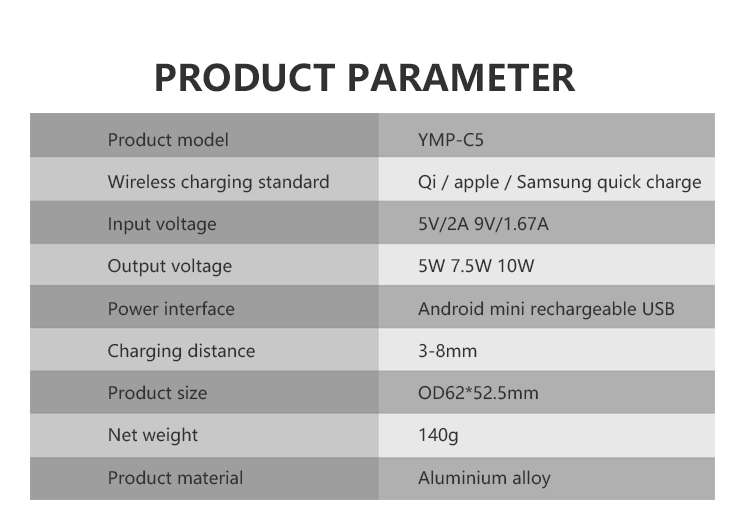 PRODUCT PARAMETER

| Product model | YMP-C5 |
|---|---|
| Wireless charging standard | Qi / apple / Samsung quick charge |
| Input voltage | 5V/2A 9V/1.67A |
| Output voltage | 5W 7.5W 10W |
| Power interface | Android mini rechargeable USB |
| Charging distance | 3-8mm |
| Product size | OD62*52.5mm |
| Net weight | 140g |
| Product material | Aluminium alloy |